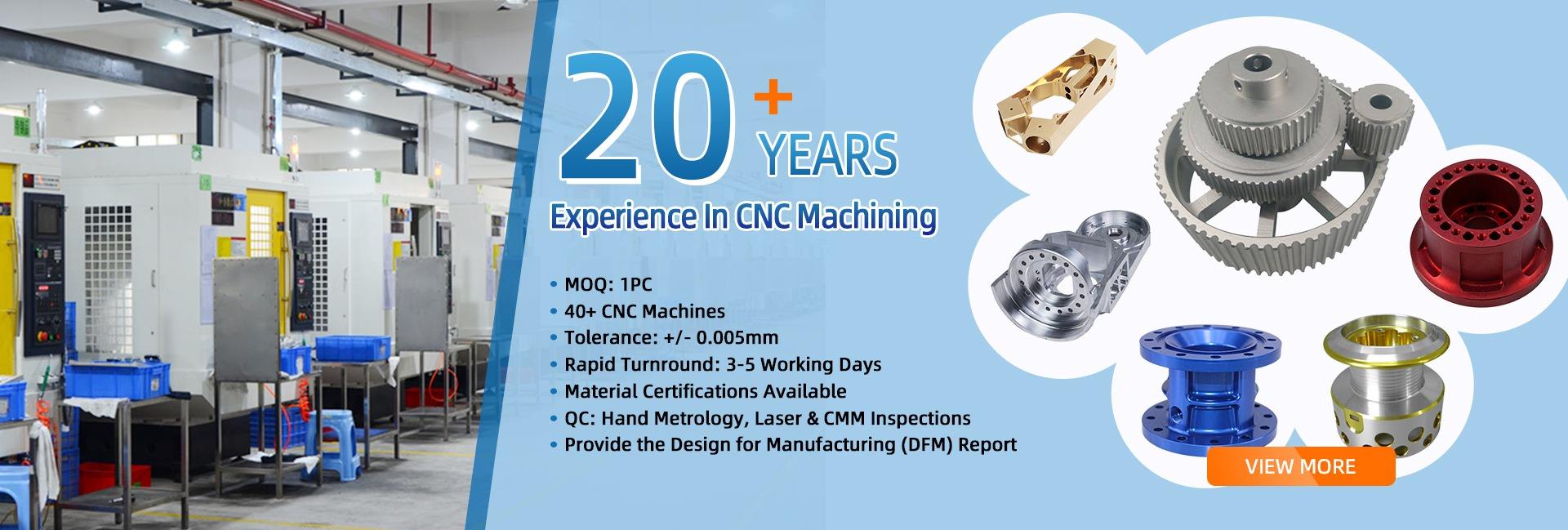 20+ YEARS

Experience In CNC Machining

• MOQ: 1PC
• 40+ CNC Machines
• Tolerance: +/- 0.005mm
• Rapid Turnround: 3-5 Working Days
• Material Certifications Available
• QC: Hand Metrology, Laser & CMM Inspections
• Provide the Design for Manufacturing (DFM) Report

VIEW MORE